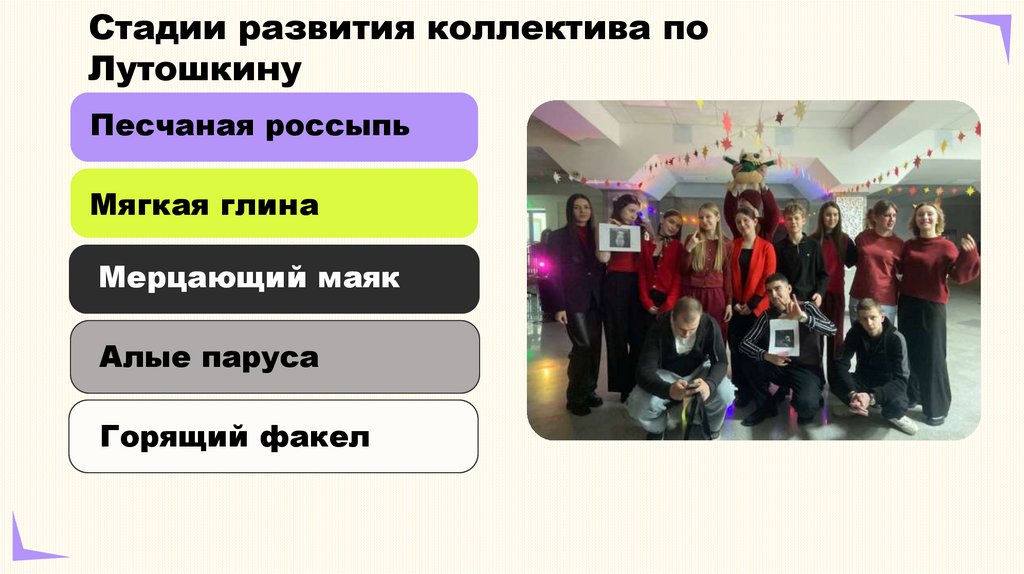 Стадии развития коллектива по Лутошкину

Песчаная россыпь

Мягкая глина

Мерцающий маяк

Алые паруса

Горящий факел